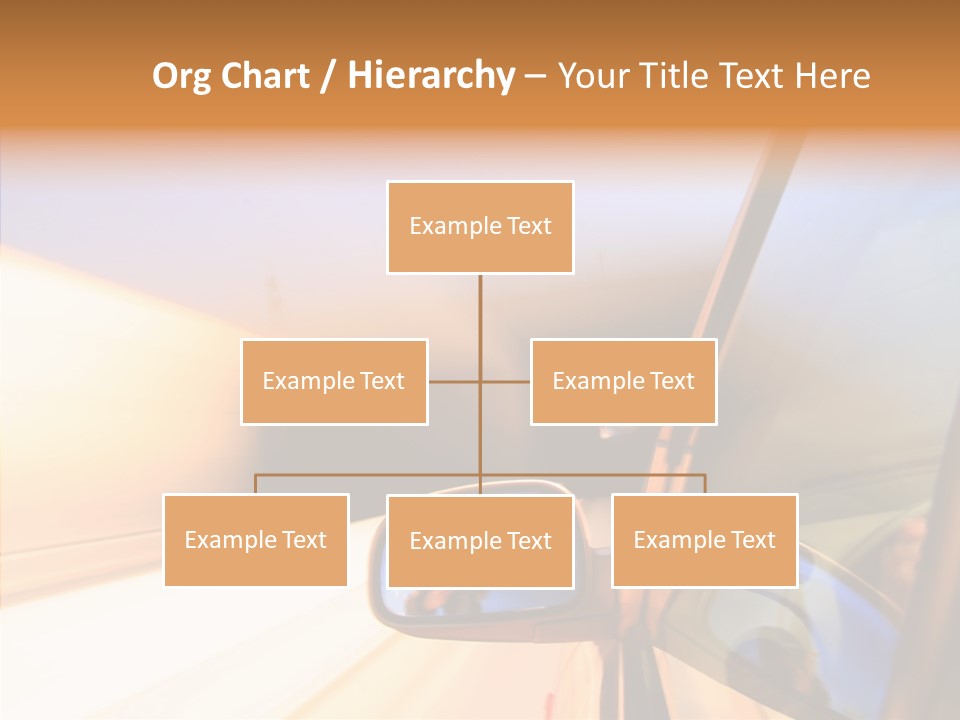 Org Chart / Hierarchy – Your Title Text Here

Example Text

Example Text

Example Text

Example Text

Example Text

Example Text